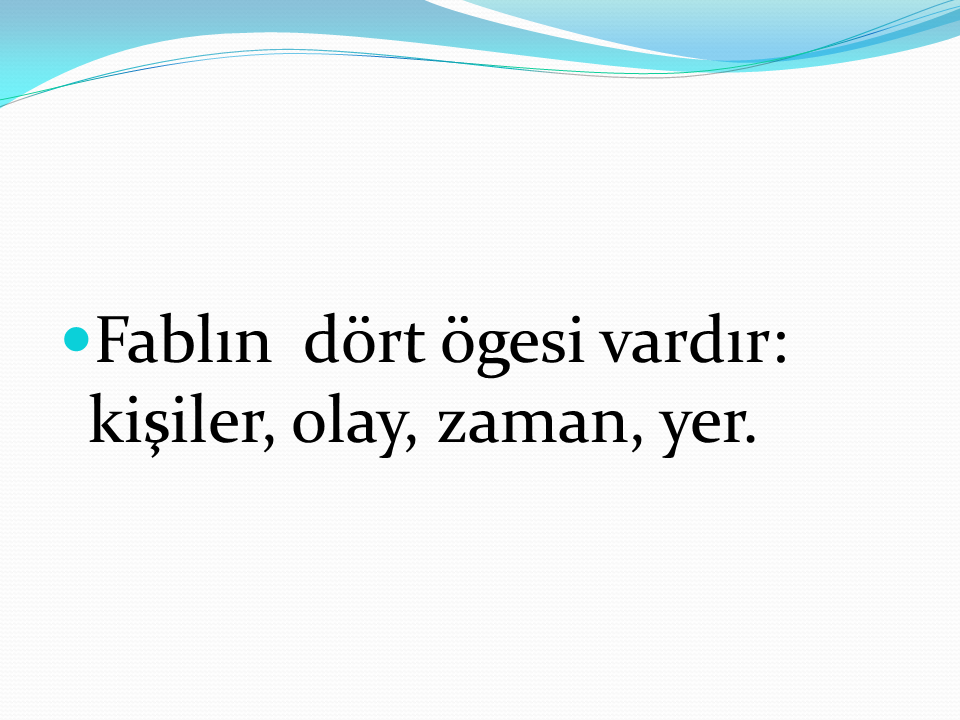 Fablın  dört ögesi vardır: kişiler, olay, zaman, yer.